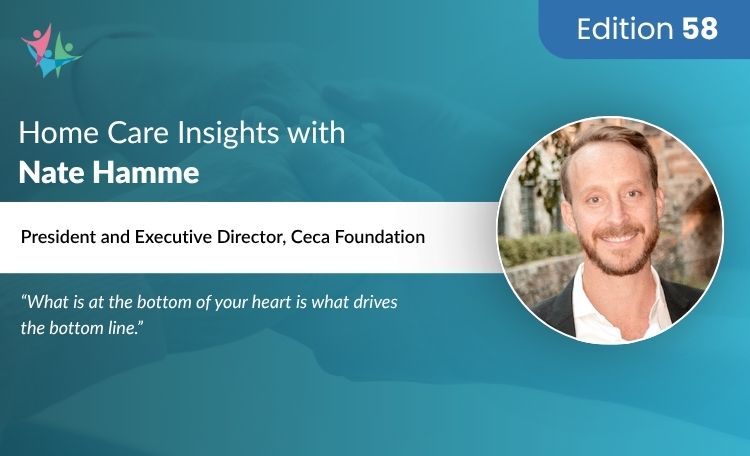 Edition 58

Home Care Insights with
Nate Hamme

President and Executive Director, Ceca Foundation

"What is at the bottom of your heart is what drives the bottom line."